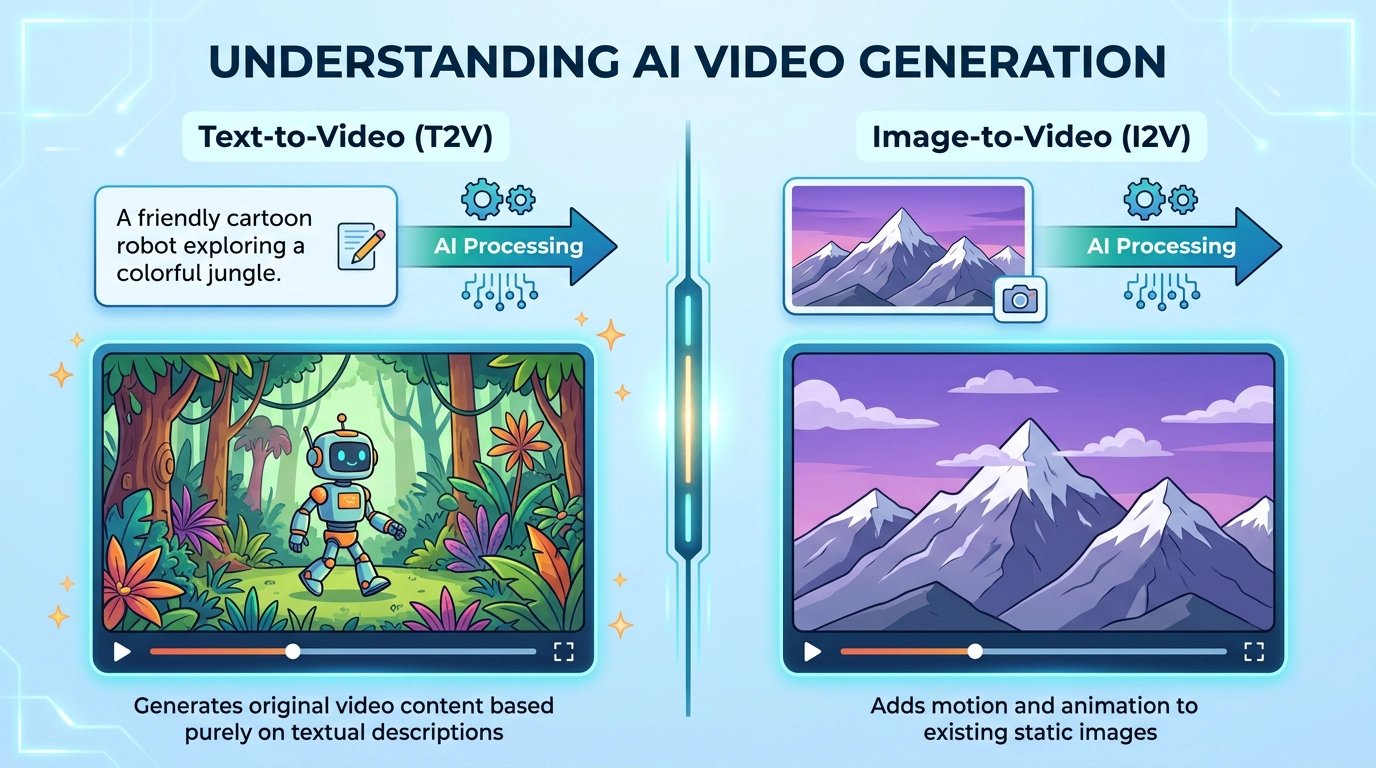 UNDERSTANDING AI VIDEO GENERATION

Text-to-Video (T2V)

A friendly cartoon robot exploring a colorful jungle.

AI Processing

Generates original video content based purely on textual descriptions

Image-to-Video (I2V)

AI Processing

Adds motion and animation to existing static images